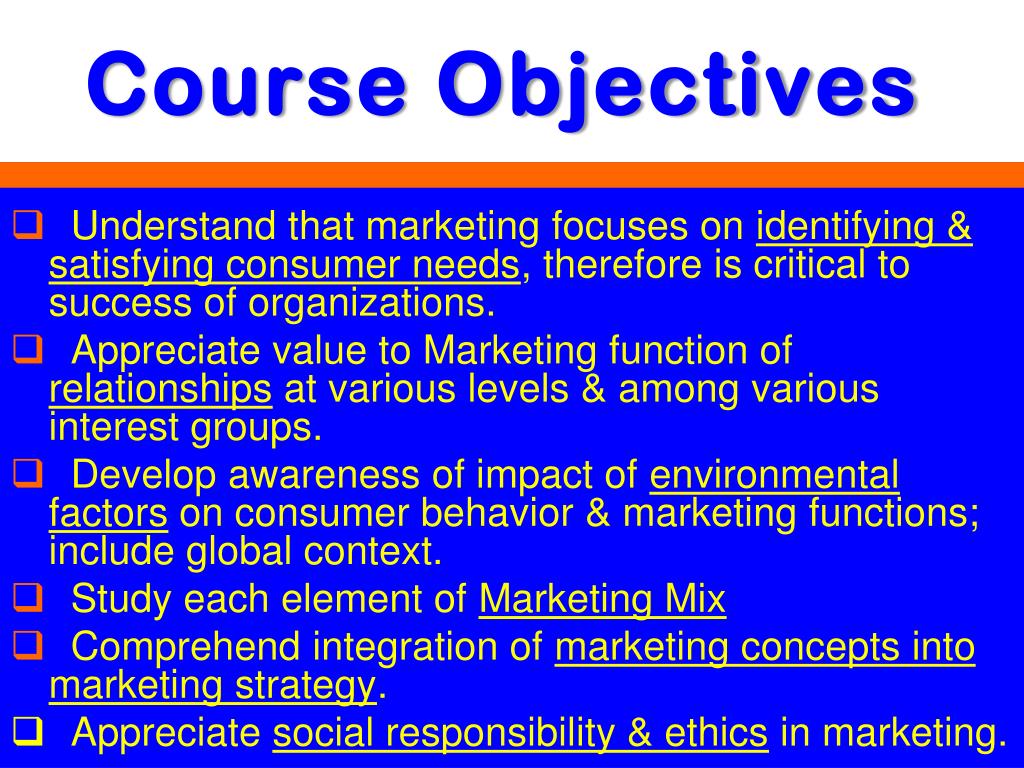 Course Objectives

❑ Understand that marketing focuses on identifying & satisfying consumer needs, therefore is critical to success of organizations.

❑ Appreciate value to Marketing function of relationships at various levels & among various interest groups.

❑ Develop awareness of impact of environmental factors on consumer behavior & marketing functions; include global context.

❑ Study each element of Marketing Mix

❑ Comprehend integration of marketing concepts into marketing strategy.

❑ Appreciate social responsibility & ethics in marketing.